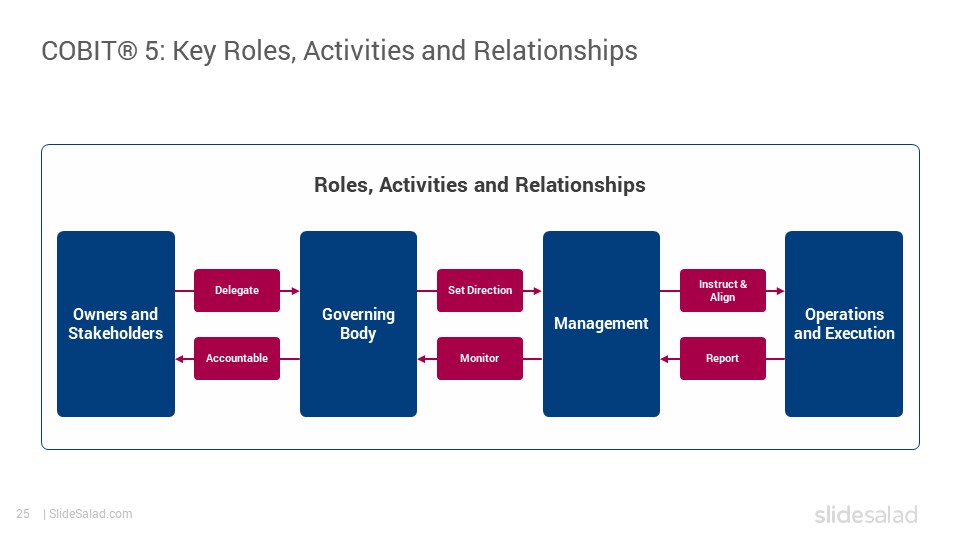 COBIT® 5: Key Roles, Activities and Relationships

Roles, Activities and Relationships

Owners and Stakeholders

Delegate

Accountable

Governing Body

Set Direction

Monitor

Management

Instruct & Align

Report

Operations and Execution

25 | SlideSalad.com

slidesalad